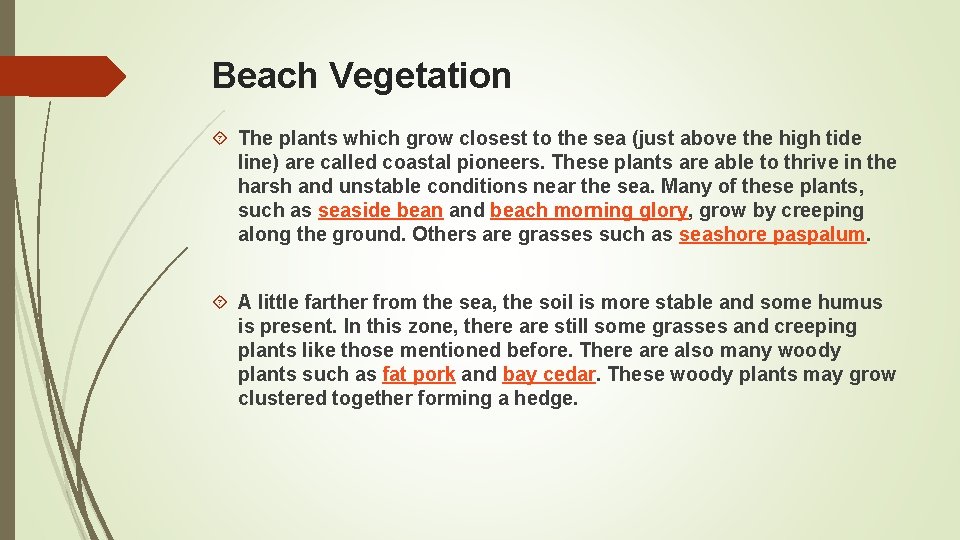 Beach Vegetation

The plants which grow closest to the sea (just above the high tide line) are called coastal pioneers. These plants are able to thrive in the harsh and unstable conditions near the sea. Many of these plants, such as seaside bean and beach morning glory, grow by creeping along the ground. Others are grasses such as seashore paspalum.

A little farther from the sea, the soil is more stable and some humus is present. In this zone, there are still some grasses and creeping plants like those mentioned before. There are also many woody plants such as fat pork and bay cedar. These woody plants may grow clustered together forming a hedge.